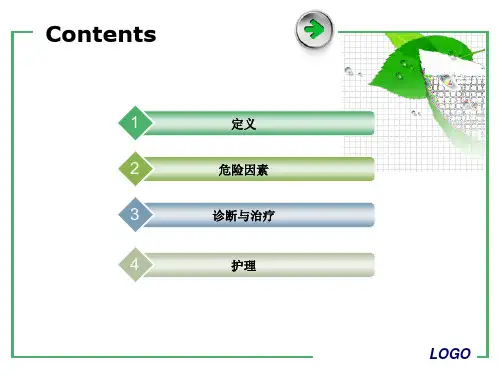 Contents

1 定义

2 危险因素

3 诊断与治疗

4 护理

LOGO